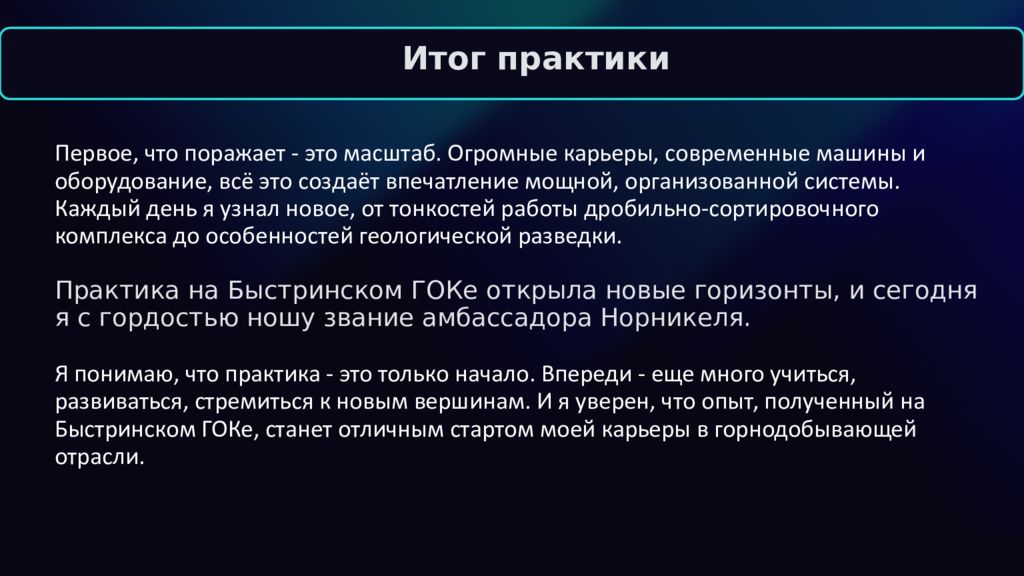 Итог практики

Первое, что поражает - это масштаб. Огромные карьеры, современные машины и оборудование, всё это создаёт впечатление мощной, организованной системы. Каждый день я узнал новое, от тонкостей работы дробильно-сортировочного комплекса до особенностей геологической разведки.

Практика на Быстринском ГОКе открыла новые горизонты, и сегодня я с гордостью ношу звание амбассадора Норникеля.

Я понимаю, что практика - это только начало. Впереди - еще много учиться, развиваться, стремиться к новым вершинам. И я уверен, что опыт, полученный на Быстринском ГОКе, станет отличным стартом моей карьеры в горнодобывающей отрасли.